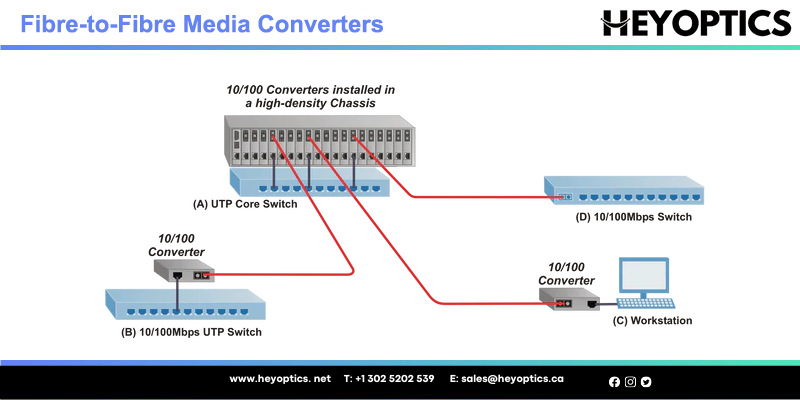 Fibre-to-Fibre Media Converters

HEYOPTICS

10/100 Converters installed in a high-density Chassis

(A) UTP Core Switch

(D) 10/100Mbps Switch

10/100 Converter

(B) 10/100Mbps UTP Switch

10/100 Converter

(C) Workstation

www.heyoptics. net T: +1 302 5202 539 E: sales@heyoptics.ca